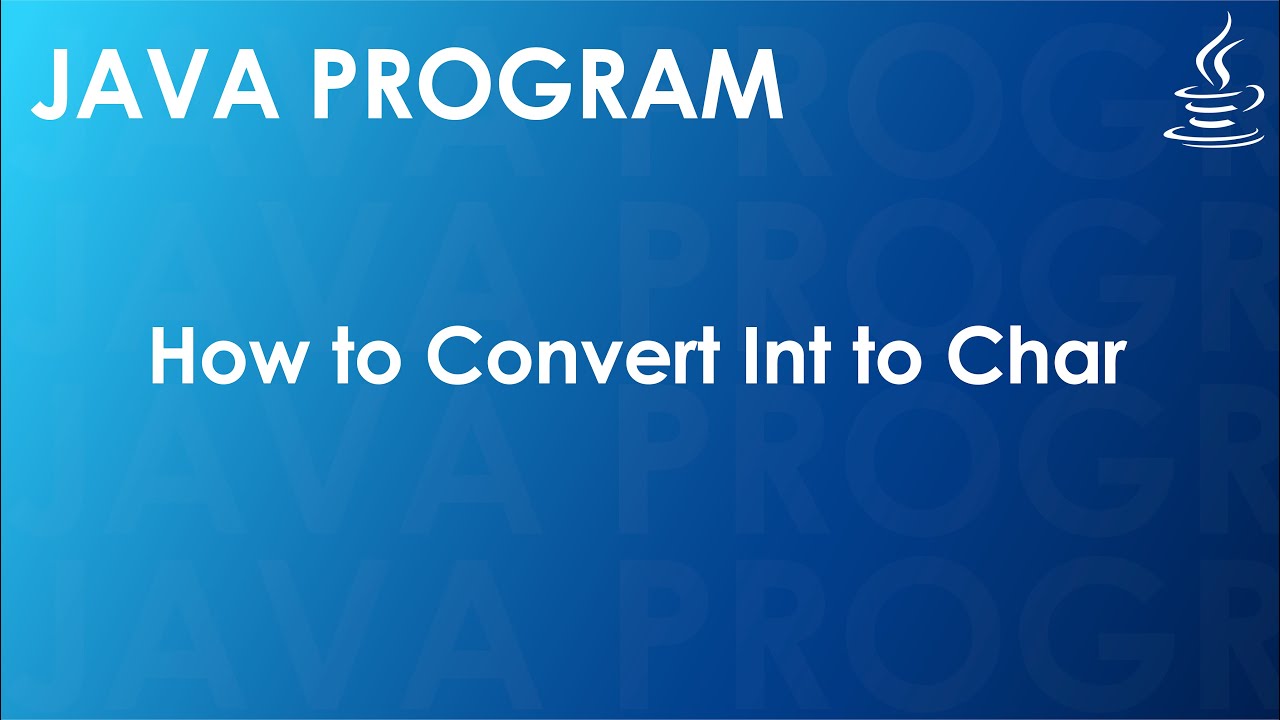 JAVA PROGRAM

How to Convert Int to Char